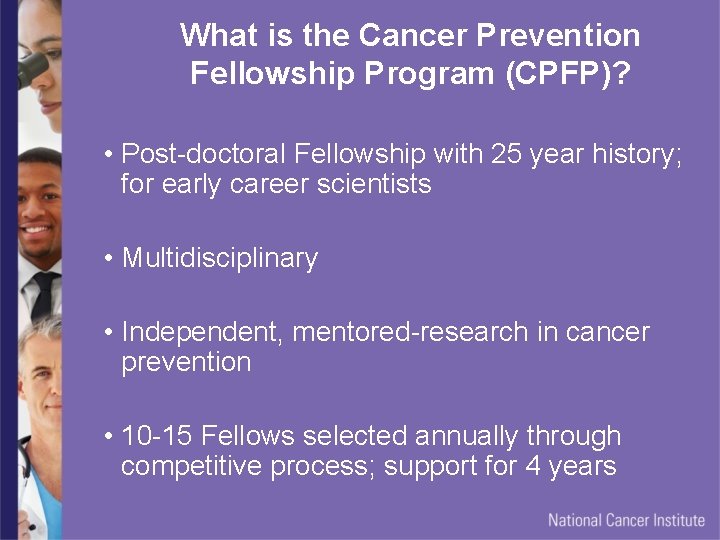 What is the Cancer Prevention Fellowship Program (CPFP)?

• Post-doctoral Fellowship with 25 year history; for early career scientists

• Multidisciplinary

• Independent, mentored-research in cancer prevention

• 10-15 Fellows selected annually through competitive process; support for 4 years

National Cancer Institute